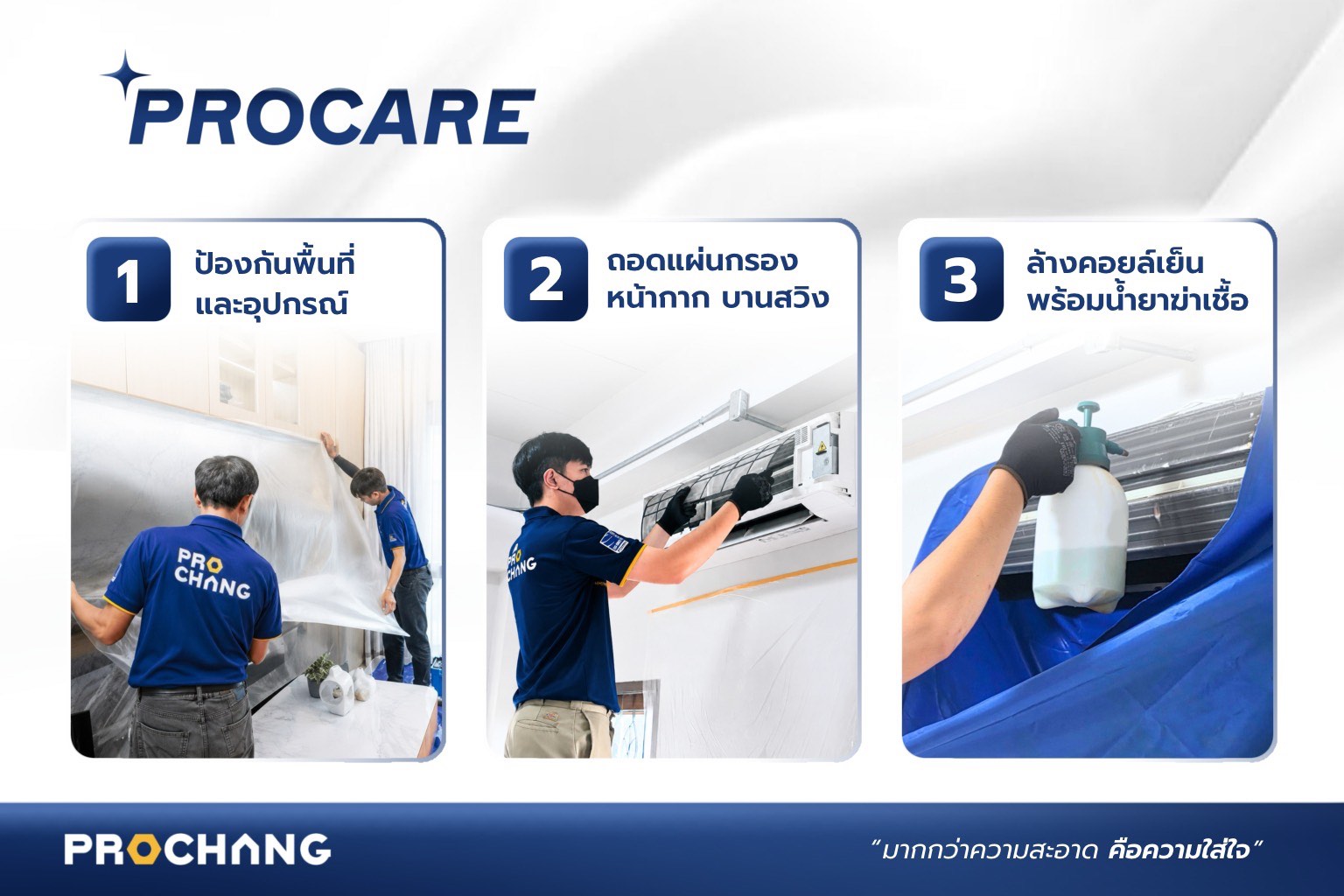 PROCARE

1 ป้องกันพื้นที่ และอุปกรณ์

PRO CHANG

2 ถอดแผ่นกรอง หน้ากาก บานสวิง

PRO CHANG

3 ล้างคอยล์เย็น พร้อมน้ำยาฆ่าเชื้อ

PROCHANG

"มากกว่าความสะอาด คือความใส่ใจ"